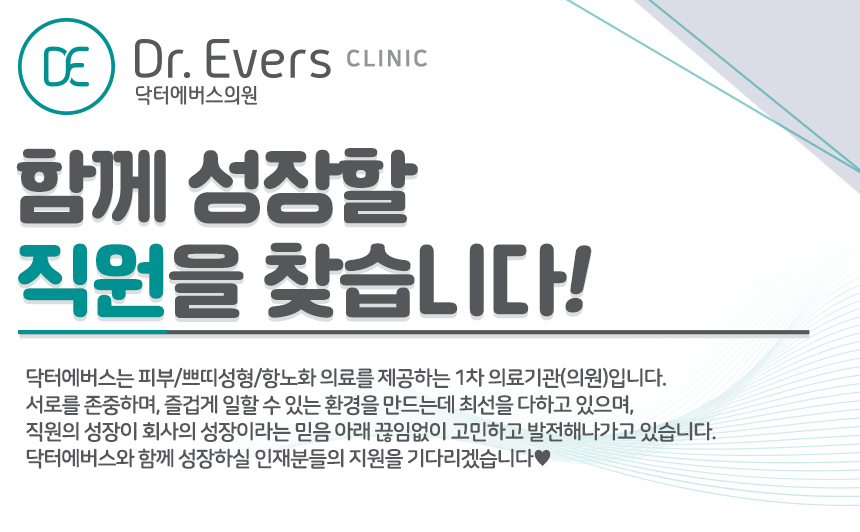 DE

Dr. Evers CLINIC
닥터에버스의원

함께 성장할
직원을 찾습니다!

닥터에버스는 피부/쁘띠성형/항노화 의료를 제공하는 1차 의료기관(의원)입니다.
서로를 존중하며, 즐겁게 일할 수 있는 환경을 만드는데 최선을 다하고 있으며,
직원의 성장이 회사의 성장이라는 믿음 아래 끊임없이 고민하고 발전해나가고 있습니다.
닥터에버스와 함께 성장하실 인재분들의 지원을 기다리겠습니다♥